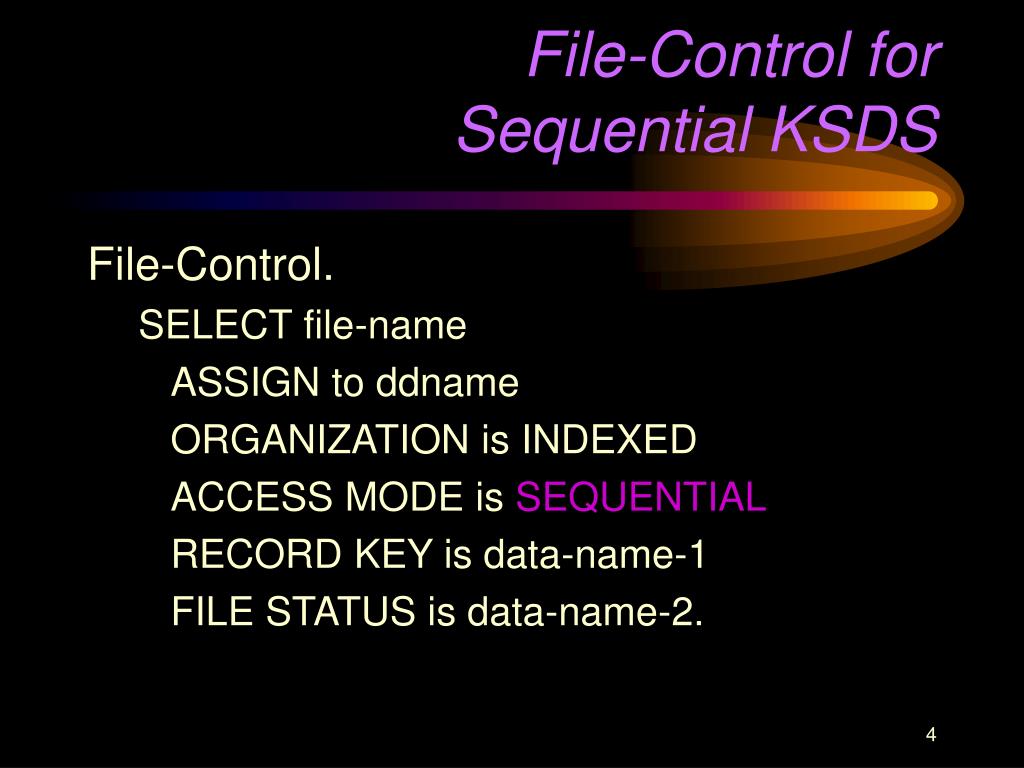 File-Control for Sequential KSDS

File-Control.
SELECT file-name
ASSIGN to ddname
ORGANIZATION is INDEXED
ACCESS MODE is SEQUENTIAL
RECORD KEY is data-name-1
FILE STATUS is data-name-2.

4